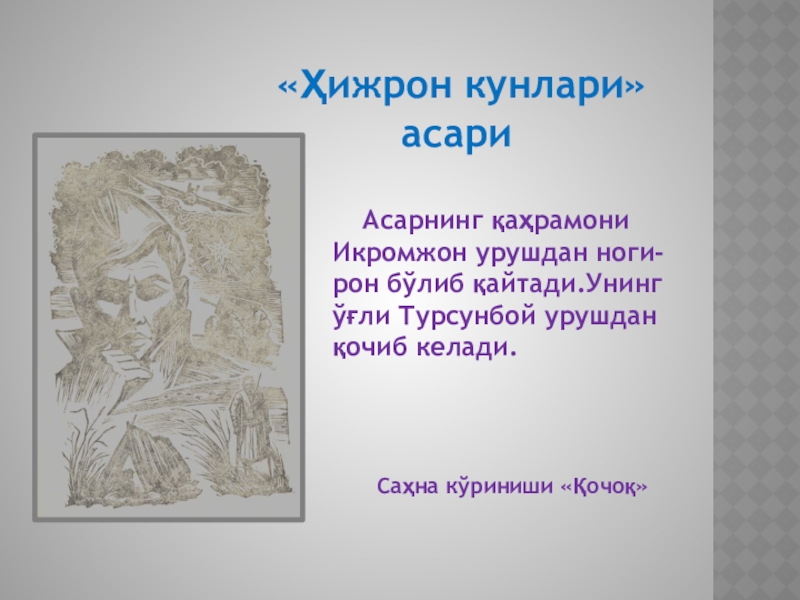 «Ҳижрон кунлари» асари

Асарнинг қаҳрамони Икромжон урушдан ногирон бўлиб қайтади.Унинг ўғли Турсунбой урушдан қочиб келади.

Саҳна кўриниши «Қочоқ»